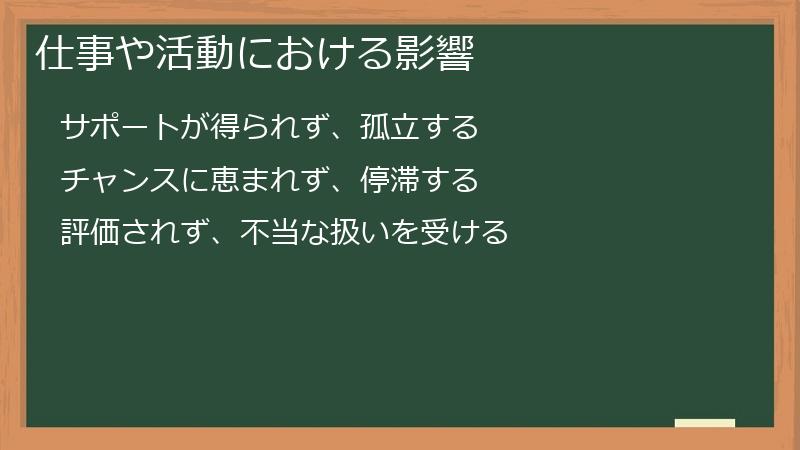 仕事や活動における影響

サポートが得られず、孤立する

チャンスに恵まれず、停滞する

評価されず、不当な扱いを受ける